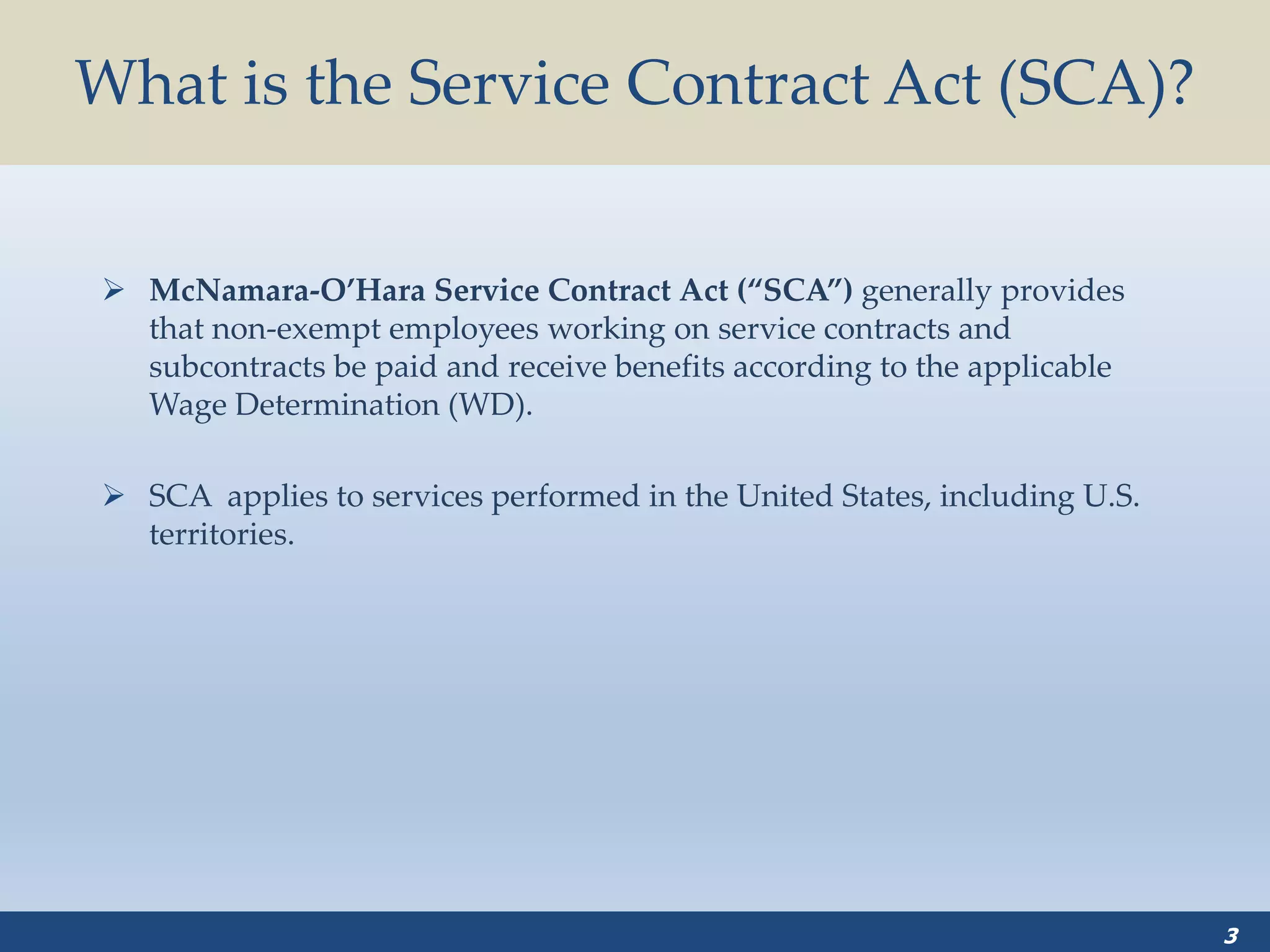 What is the Service Contract Act (SCA)?

➢ McNamara-O'Hara Service Contract Act ("SCA") generally provides that non-exempt employees working on service contracts and subcontracts be paid and receive benefits according to the applicable Wage Determination (WD).

➢ SCA applies to services performed in the United States, including U.S. territories.

3